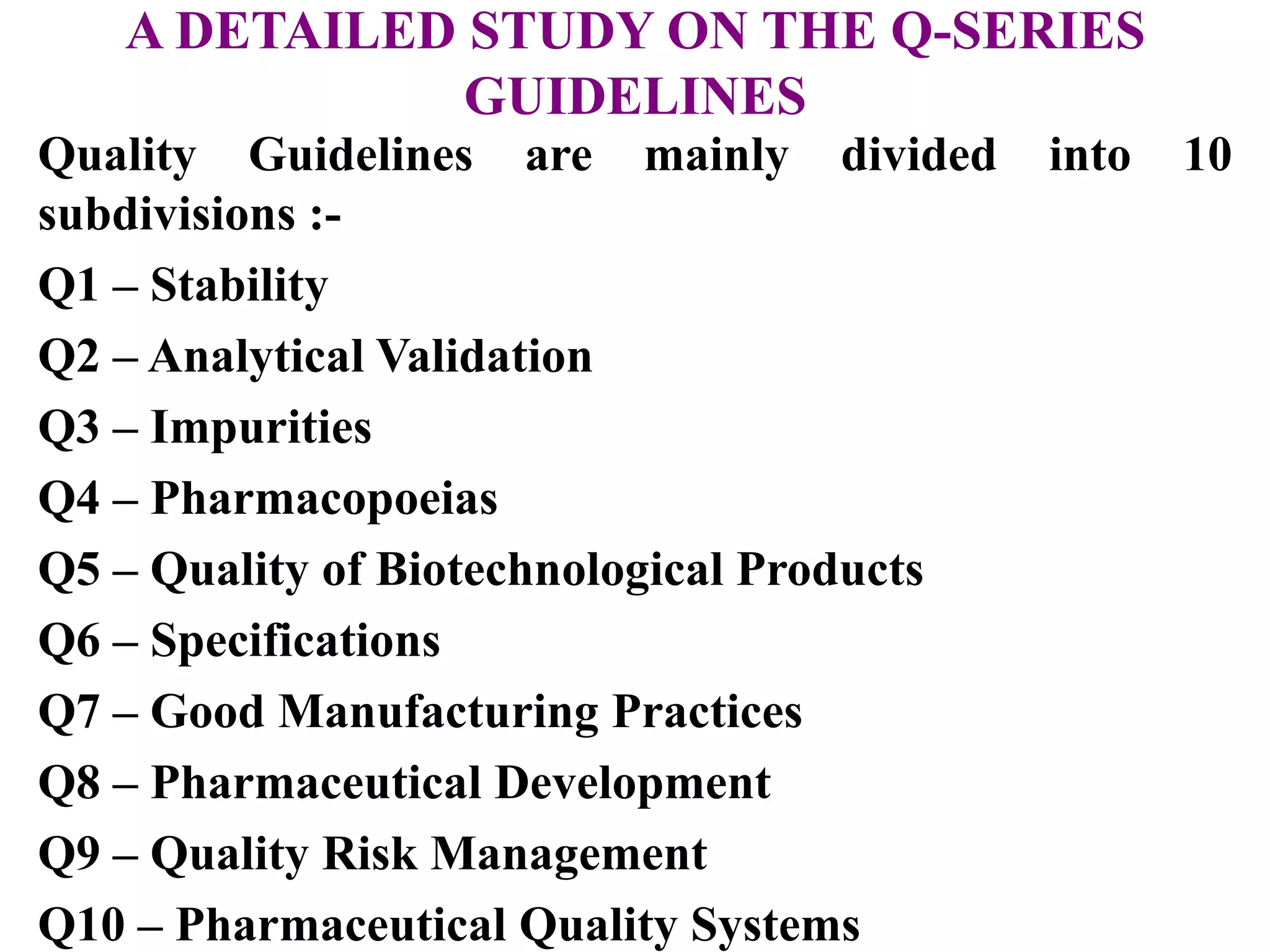 A DETAILED STUDY ON THE Q-SERIES GUIDELINES

Quality Guidelines are mainly divided into 10 subdivisions :-

Q1 – Stability

Q2 – Analytical Validation

Q3 – Impurities

Q4 – Pharmacopoeias

Q5 – Quality of Biotechnological Products

Q6 – Specifications

Q7 – Good Manufacturing Practices

Q8 – Pharmaceutical Development

Q9 – Quality Risk Management

Q10 – Pharmaceutical Quality Systems